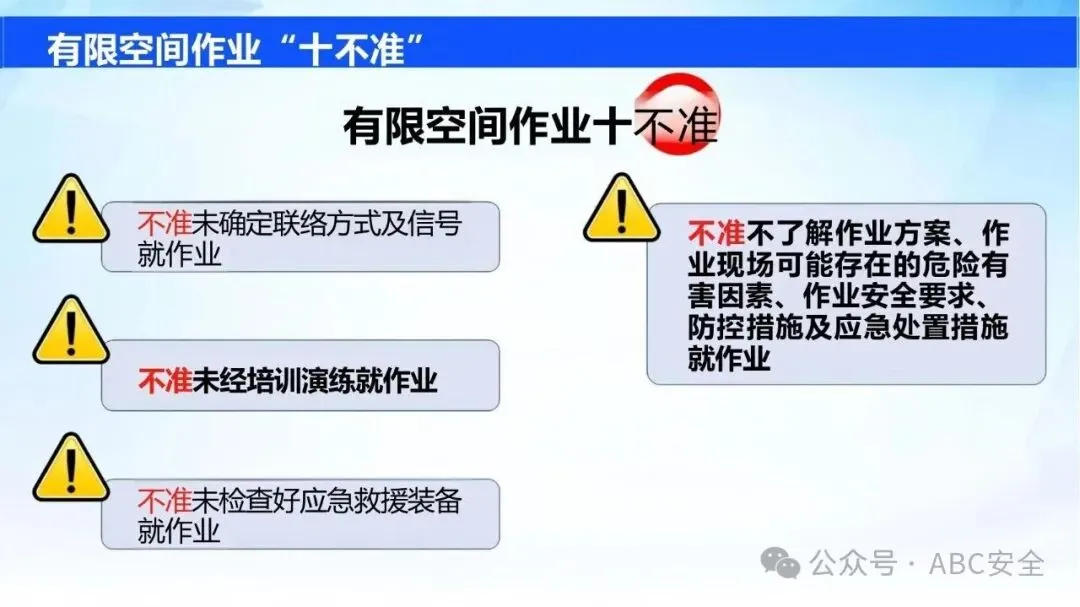 有限空间作业“十不准”

有限空间作业十不准

不准未确定联络方式及信号就作业

不准未经培训演练就作业

不准未检查好应急救援装备就作业

不准不了解作业方案、作业现场可能存在的危险有害因素、作业安全要求、防控措施及应急处置措施就作业

公众号 · ABC安全